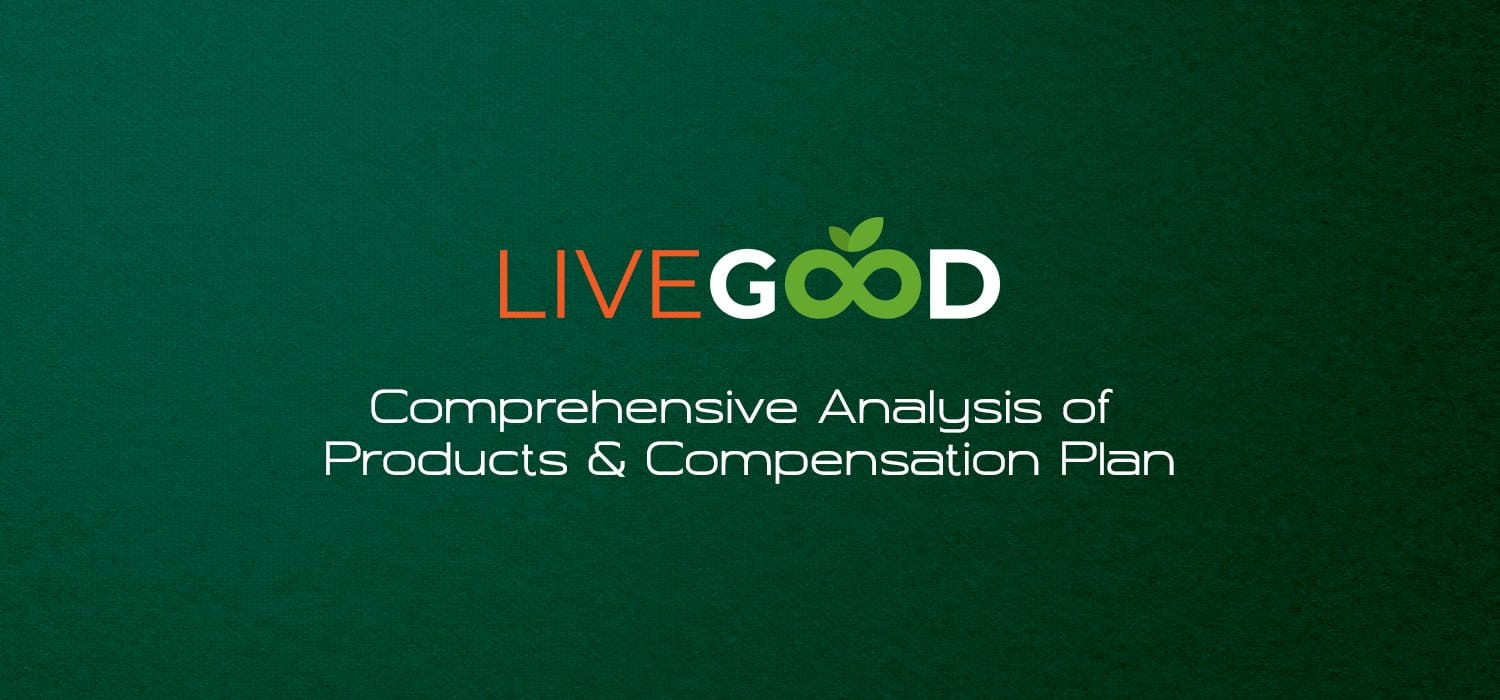 LIVEGOOD

Comprehensive Analysis of Products & Compensation Plan